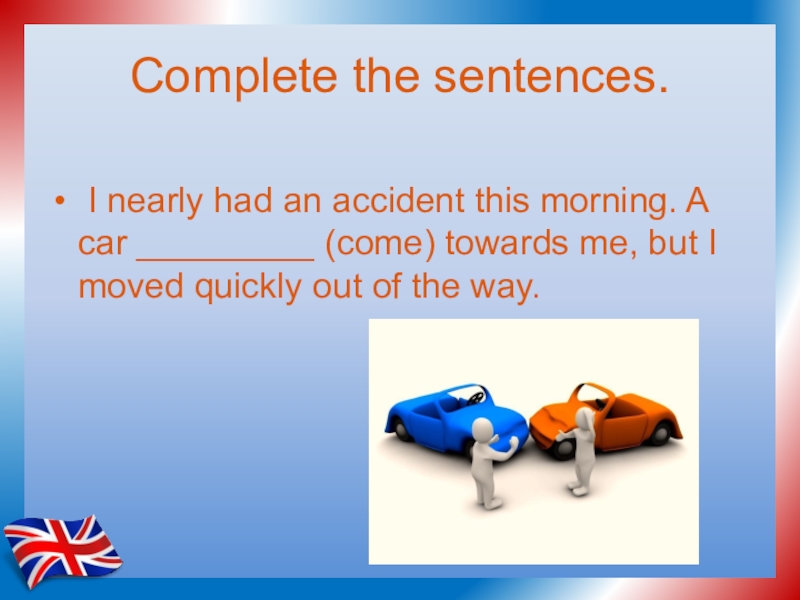 Complete the sentences.

• I nearly had an accident this morning. A car __________ (come) towards me, but I moved quickly out of the way.